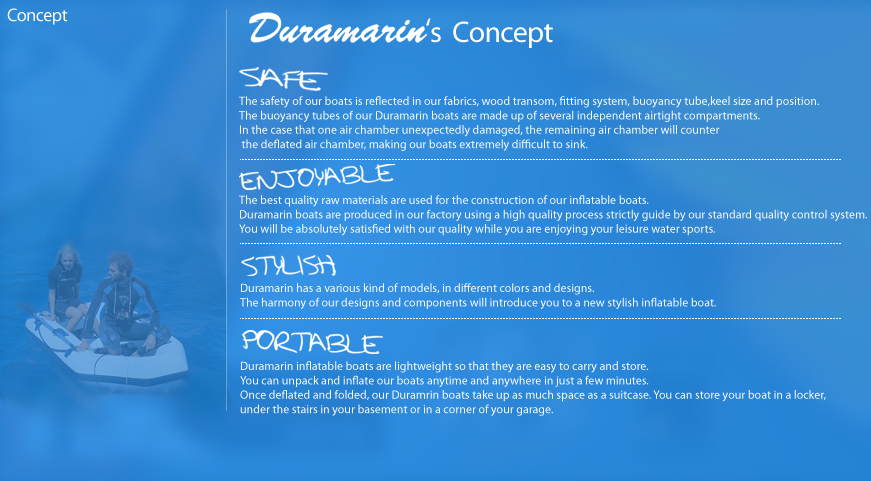 Concept

Duramarin's Concept

SAFE

The safety of our boats is reflected in our fabrics, wood transom, fitting system, buoyancy tube,keel size and position. The buoyancy tubes of our Duramarin boats are made up of several independent airtight compartments. In the case that one air chamber unexpectedly damaged, the remaining air chamber will counter the deflated air chamber, making our boats extremely difficult to sink.

ENJOYABLE

The best quality raw materials are used for the construction of our inflatable boats. Duramarin boats are produced in our factory using a high quality process strictly guide by our standard quality control system. You will be absolutely satisfied with our quality while you are enjoying your leisure water sports.

STYLISH

Duramarin has a various kind of models, in different colors and designs. The harmony of our designs and components will introduce you to a new stylish inflatable boat.

PORTABLE

Duramarin inflatable boats are lightweight so that they are easy to carry and store. You can unpack and inflate our boats anytime and anywhere in just a few minutes. Once deflated and folded, our Duramrin boats take up as much space as a suitcase. You can store your boat in a locker, under the stairs in your basement or in a corner of your garage.